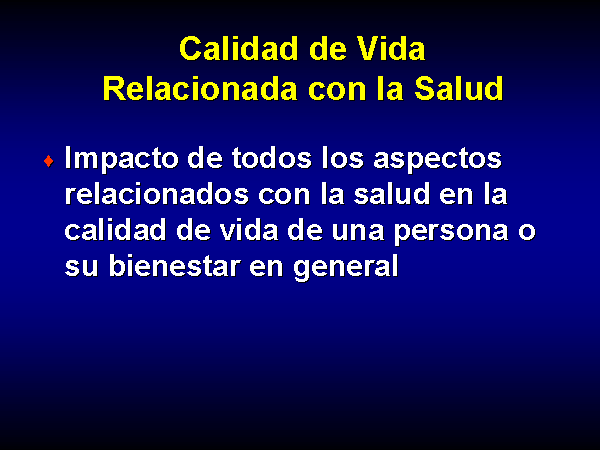 Calidad de Vida
Relacionada con la Salud

♦ Impacto de todos los aspectos relacionados con la salud en la calidad de vida de una persona o su bienestar en general